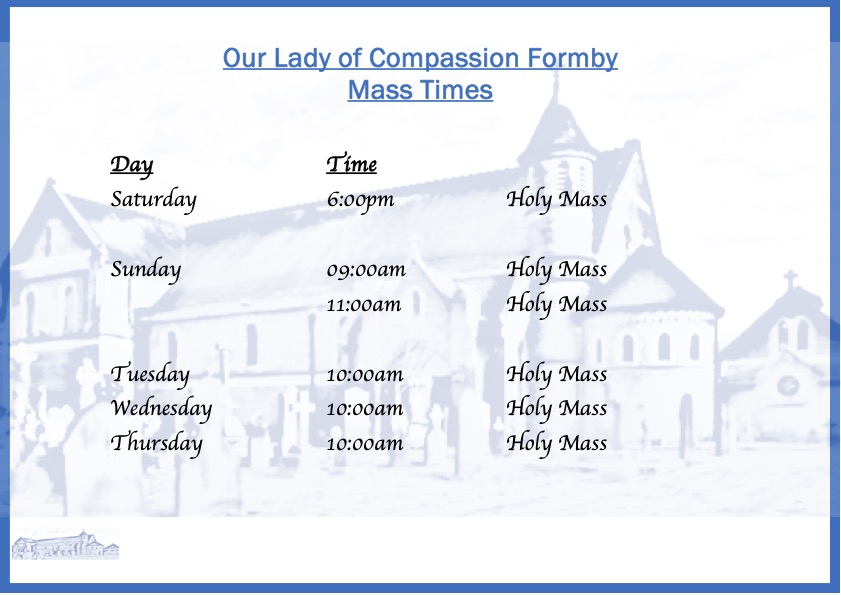 Our Lady of Compassion Formby
Mass Times

| Day | Time | |
|---|---|---|
| Saturday | 6:00pm | Holy Mass |
| Sunday | 09:00am | Holy Mass |
| | 11:00am | Holy Mass |
| Tuesday | 10:00am | Holy Mass |
| Wednesday | 10:00am | Holy Mass |
| Thursday | 10:00am | Holy Mass |